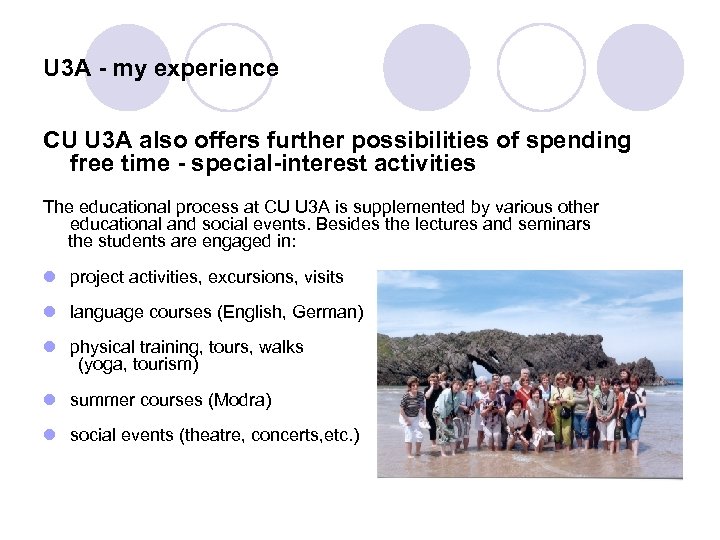 U3A - my experience

CU U3A also offers further possibilities of spending free time - special-interest activities

The educational process at CU U3A is supplemented by various other educational and social events. Besides the lectures and seminars the students are engaged in:

- project activities, excursions, visits
- language courses (English, German)
- physical training, tours, walks (yoga, tourism)
- summer courses (Modra)
- social events (theatre, concerts,etc.)